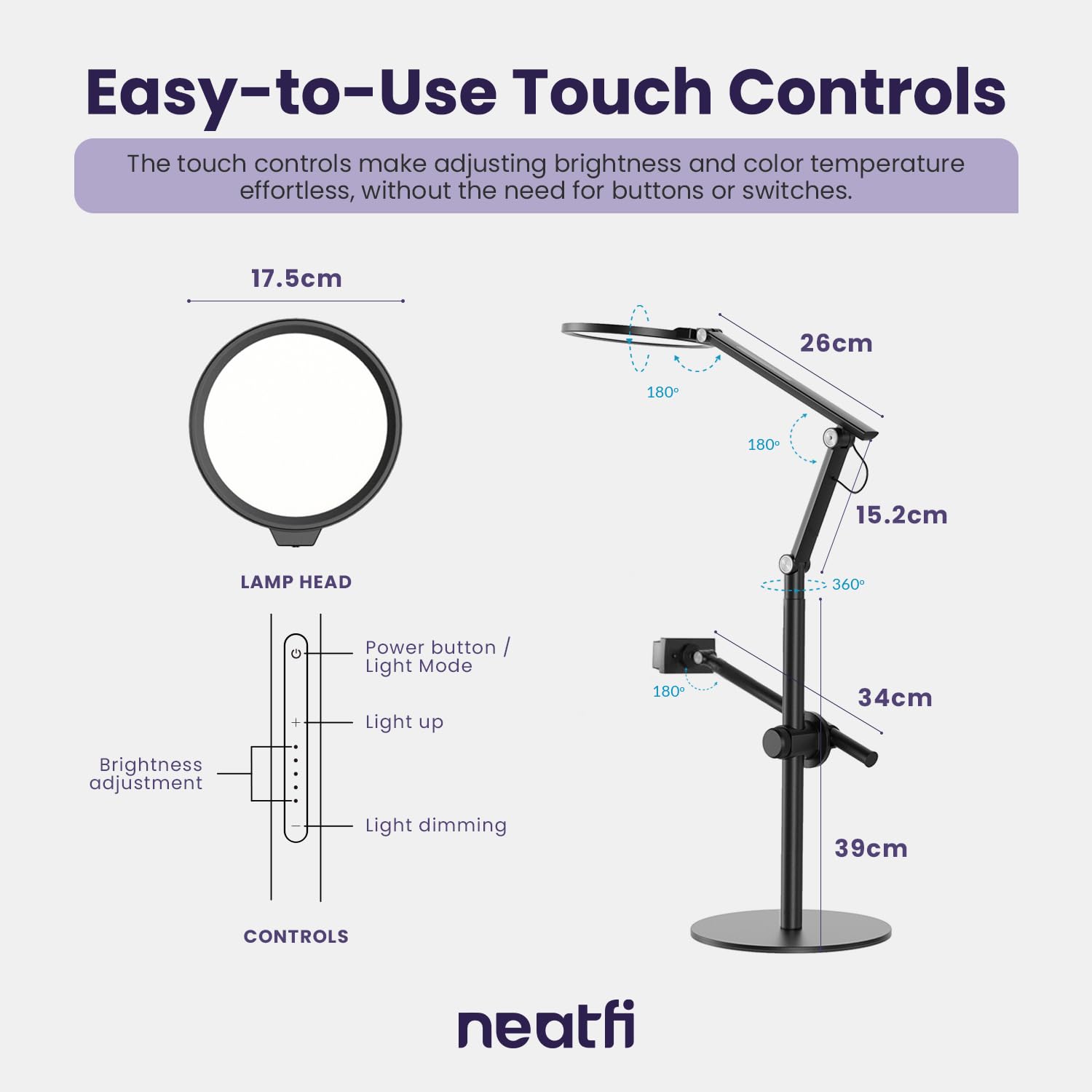 Easy-to-Use Touch Controls

The touch controls make adjusting brightness and color temperature effortless, without the need for buttons or switches.

17.5cm

LAMP HEAD

Power button / Light Mode

Light up

Brightness adjustment

Light dimming

CONTROLS

26cm

180°

180°

15.2cm

360°

180°

34cm

39cm

neatfi